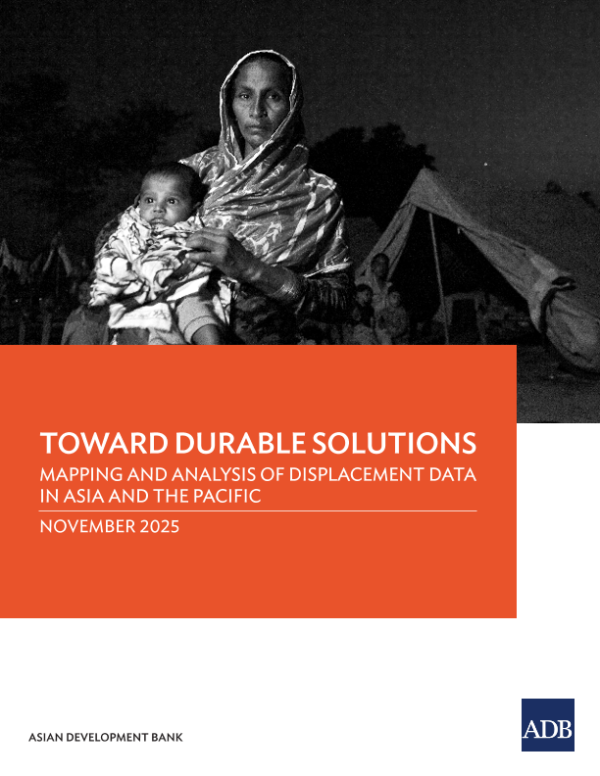 TOWARD DURABLE SOLUTIONS

MAPPING AND ANALYSIS OF DISPLACEMENT DATA IN ASIA AND THE PACIFIC

NOVEMBER 2025

ASIAN DEVELOPMENT BANK

ADB